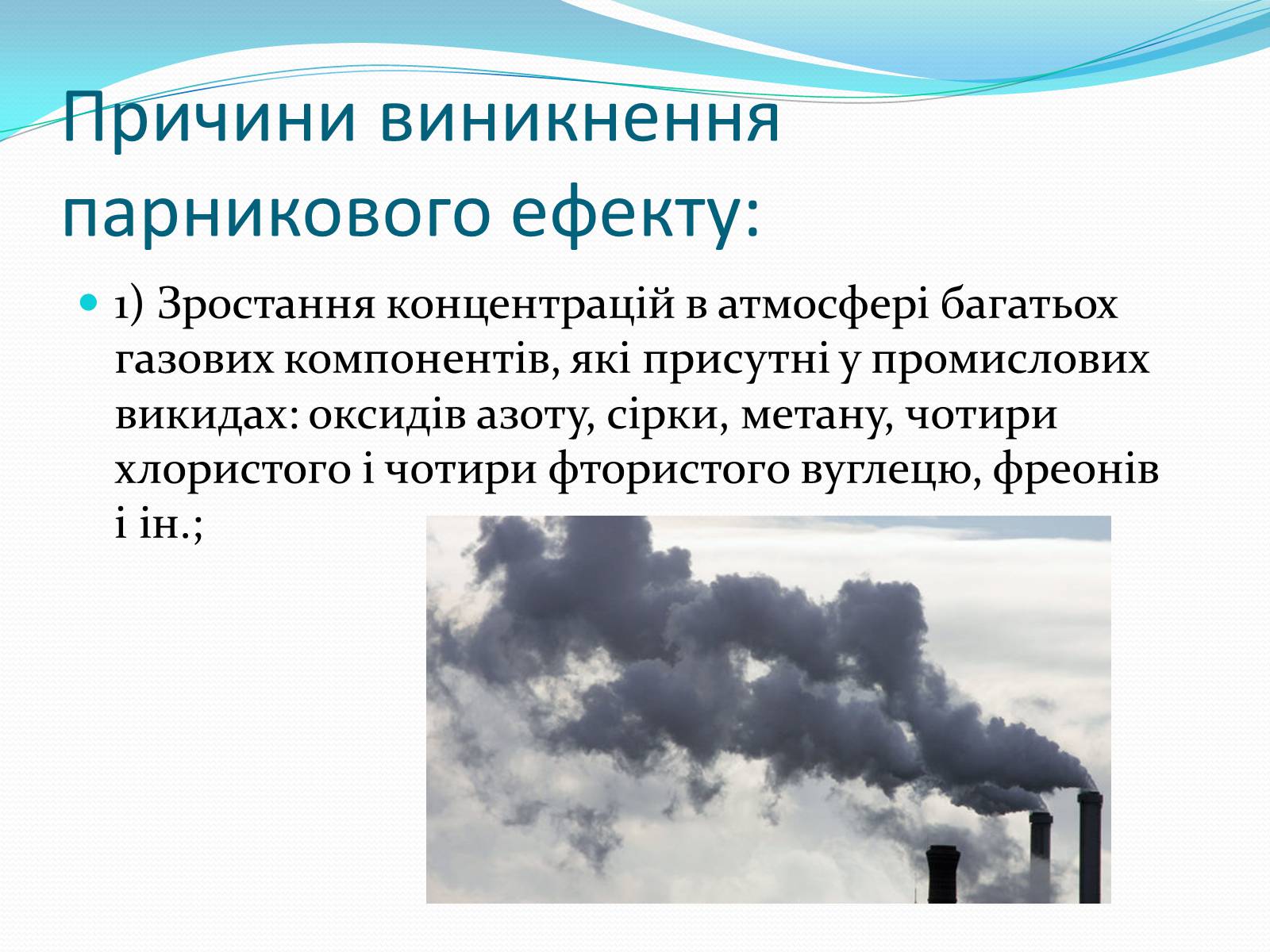 Причини виникнення парникового ефекту:

1) Зростання концентрацій в атмосфері багатьох газових компонентів, які присутні у промислових викидах: оксидів азоту, сірки, метану, чотири хлористого і чотири фтористого вуглецю, фреонів і ін.;